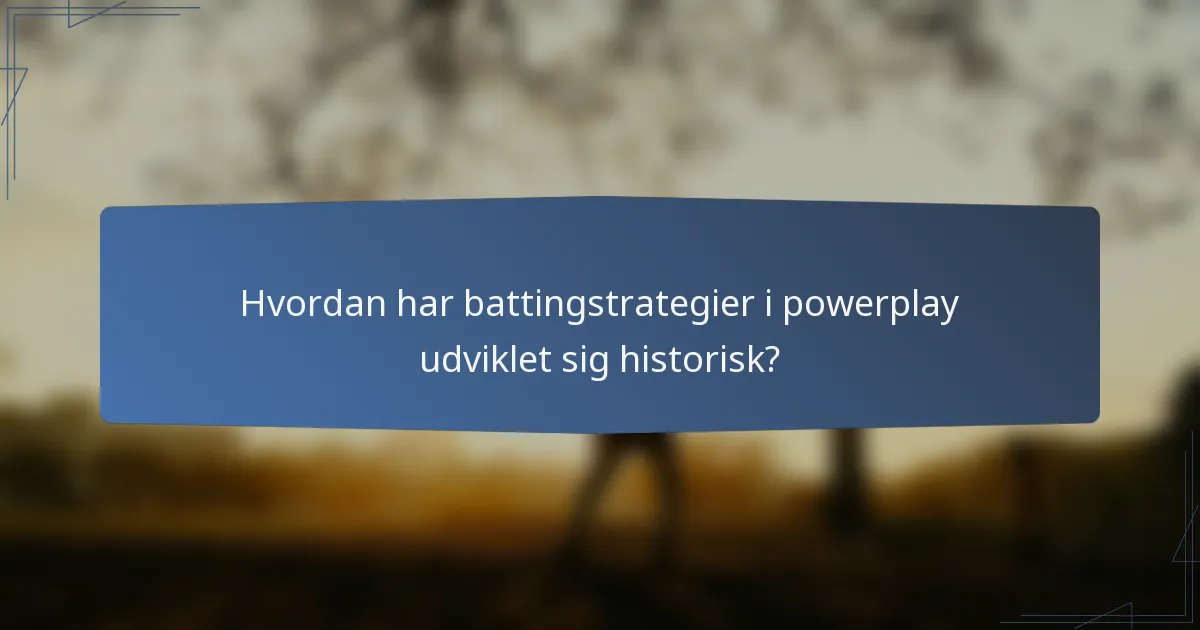 Hvordan har battingstrategier i powerplay udviklet sig historisk?